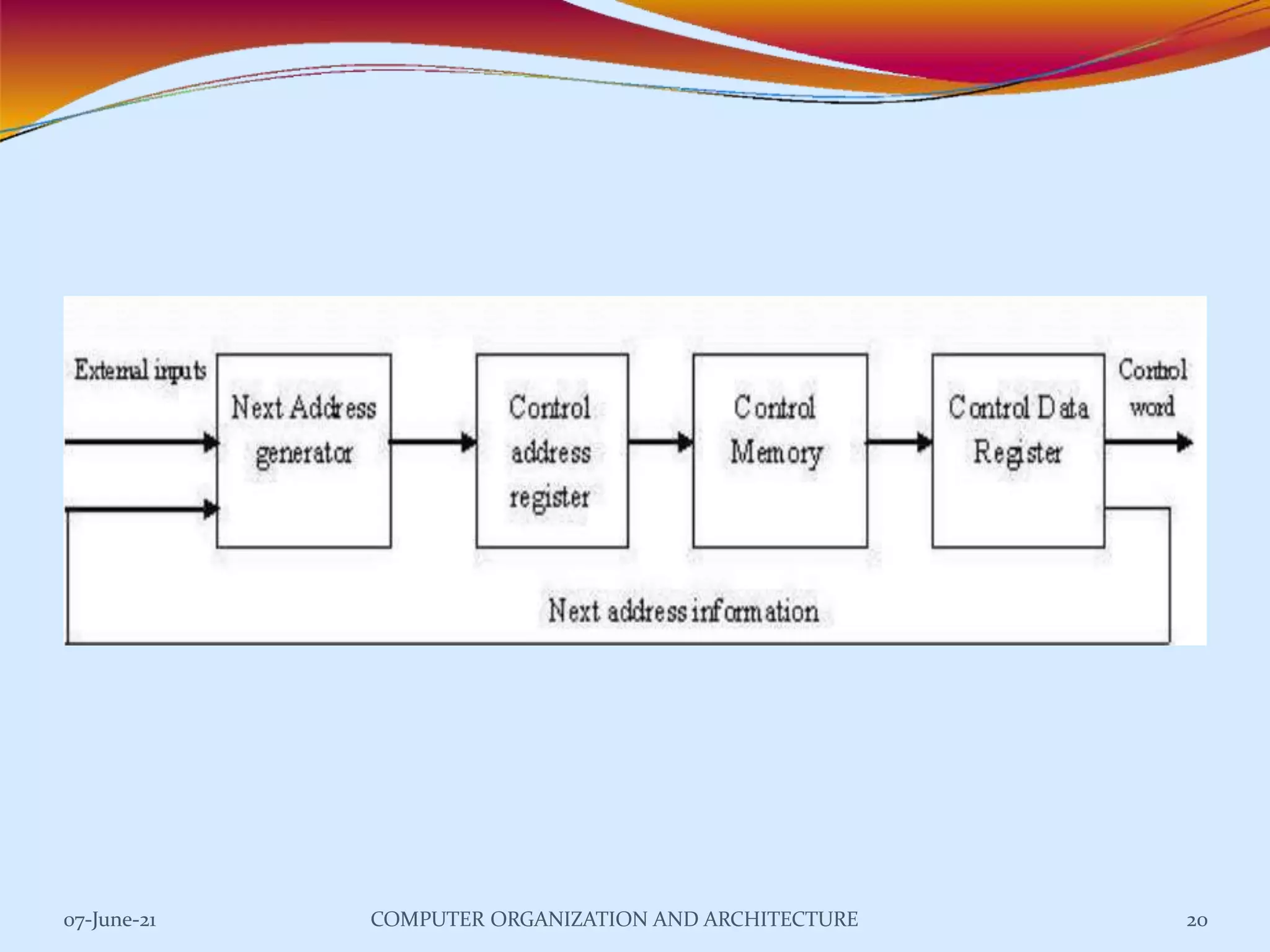 External inputs

Next Address generator

Control address register

Control Memory

Control Data Register

Control word

Next address information

07-June-21

COMPUTER ORGANIZATION AND ARCHITECTURE

20